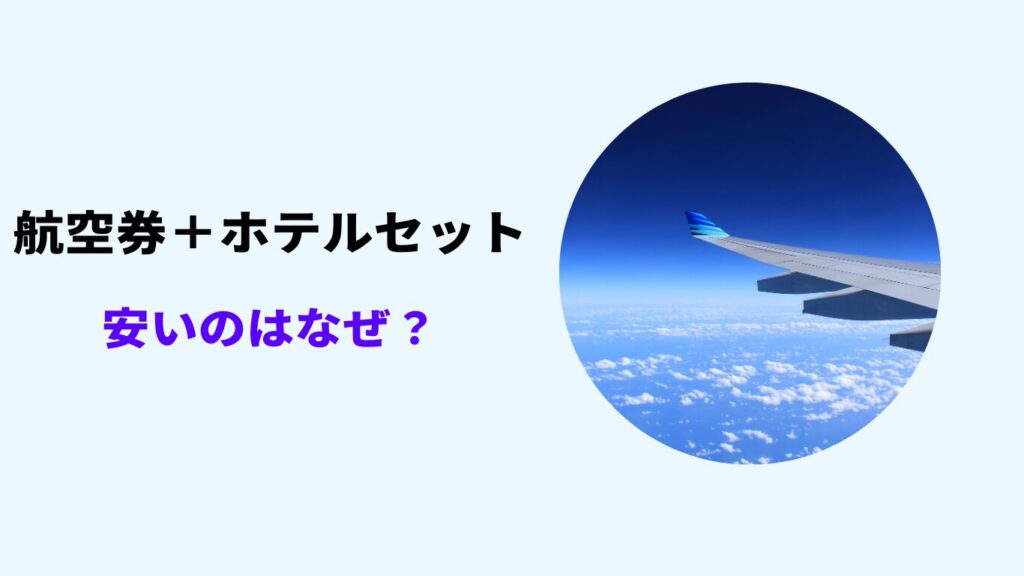 航空券＋ホテルセット

安いのはなぜ？